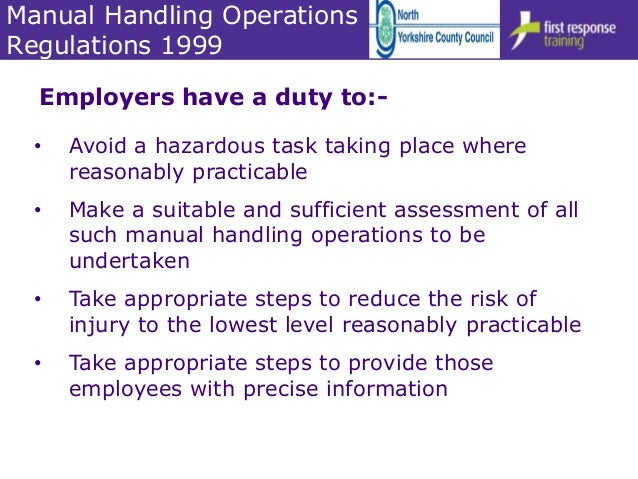 Manual Handling Operations Regulations 1999

North Yorkshire County Council

first response training

Employers have a duty to:-

• Avoid a hazardous task taking place where reasonably practicable

• Make a suitable and sufficient assessment of all such manual handling operations to be undertaken

• Take appropriate steps to reduce the risk of injury to the lowest level reasonably practicable

• Take appropriate steps to provide those employees with precise information